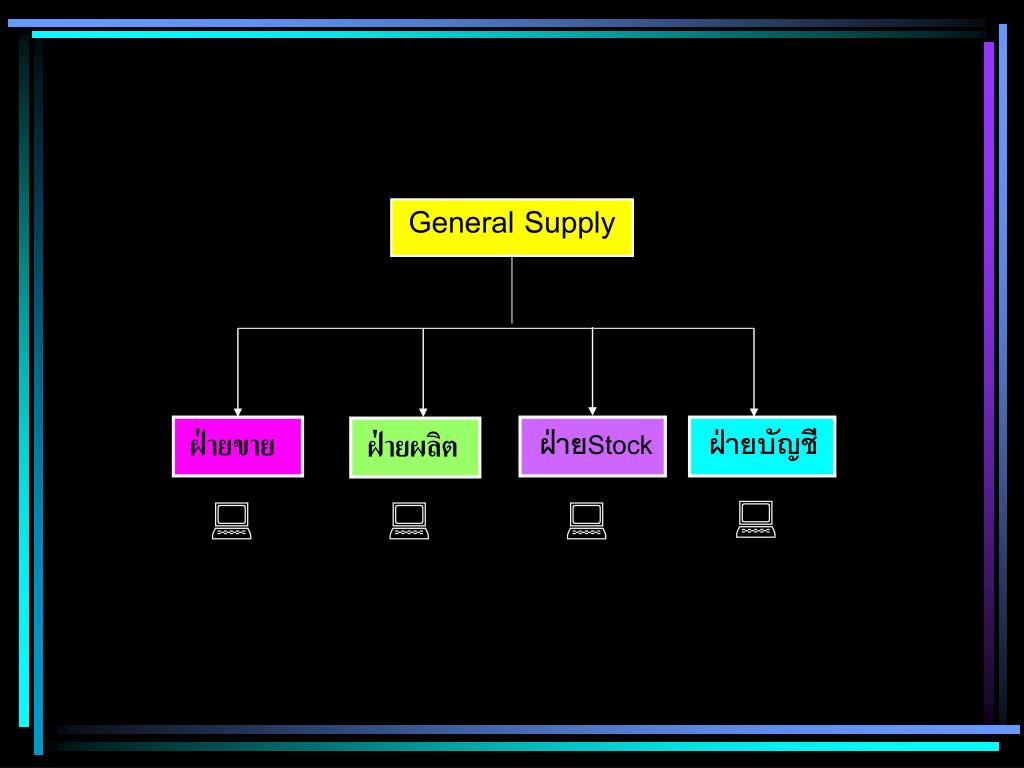 General Supply

ฝ่ายขาย

ฝ่ายผลิต

ฝ่ายStock

ฝ่ายบัญชี